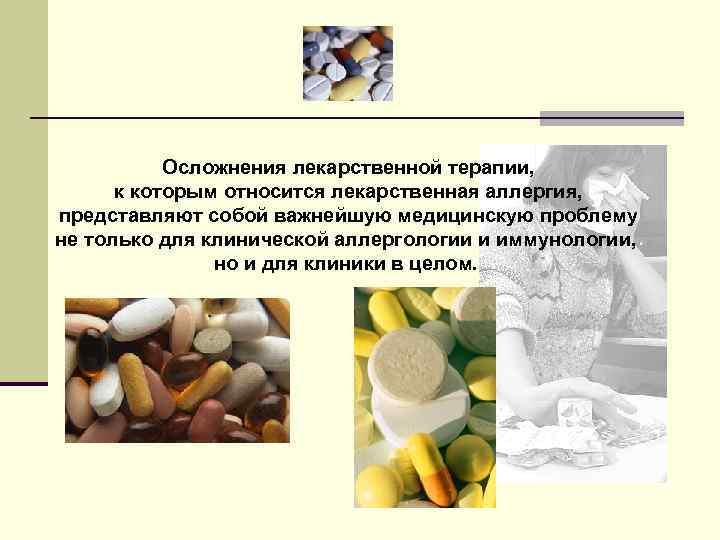 Осложнения лекарственной терапии, к которым относится лекарственная аллергия, представляют собой важнейшую медицинскую проблему не только для клинической аллергологии и иммунологии, но и для клиники в целом.